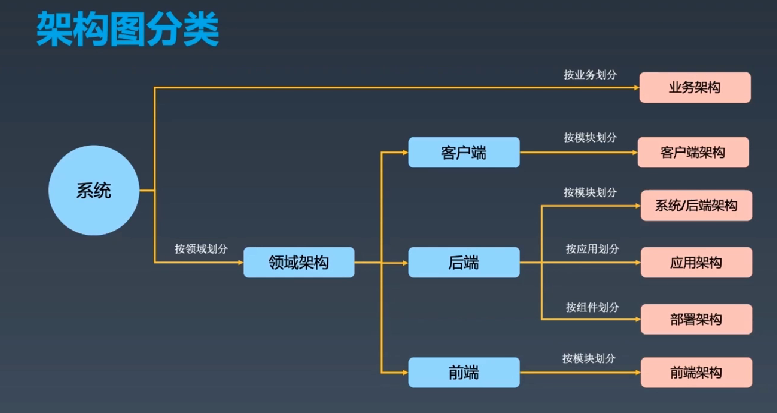 架构图分类

系统

按业务划分
业务架构

按领域划分
领域架构

客户端
按模块划分
客户端架构

后端
按模块划分
系统/后端架构
按应用划分
应用架构
按组件划分
部署架构

前端
按模块划分
前端架构